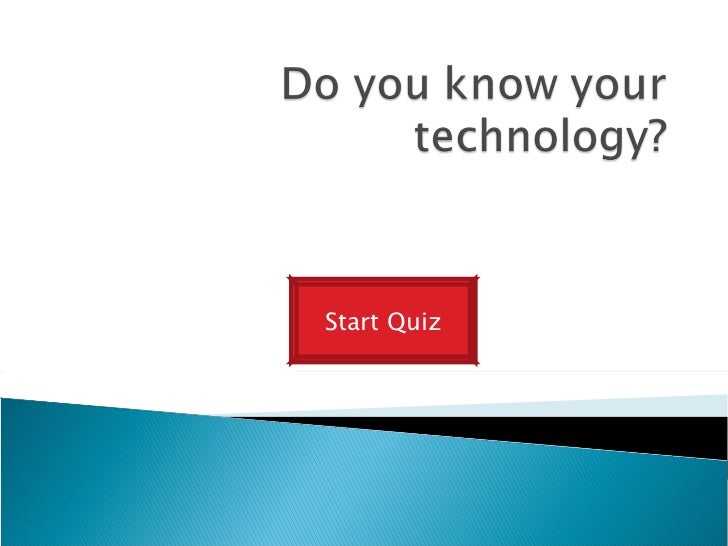 Do you know your technology?

Start Quiz